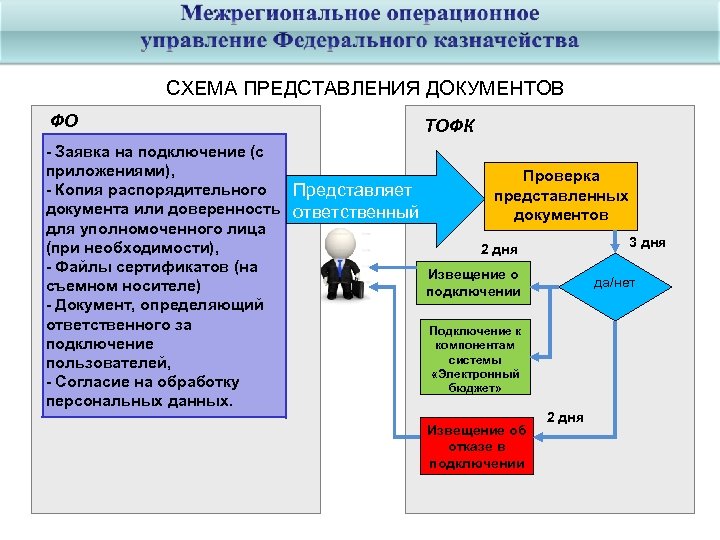 Межрегиональное операционное управление Федерального казначейства

СХЕМА ПРЕДСТАВЛЕНИЯ ДОКУМЕНТОВ

ФО

- Заявка на подключение (с приложениями),
- Копия распорядительного документа или доверенность для уполномоченного лица (при необходимости),
- Файлы сертификатов (на съемном носителе)
- Документ, определяющий ответственного за подключение пользователей,
- Согласие на обработку персональных данных.

Представляет ответственный

ТОФК

Проверка представленных документов

3 дня

да/нет

2 дня

Извещение о подключении

Подключение к компонентам системы «Электронный бюджет»

2 дня

Извещение об отказе в подключении